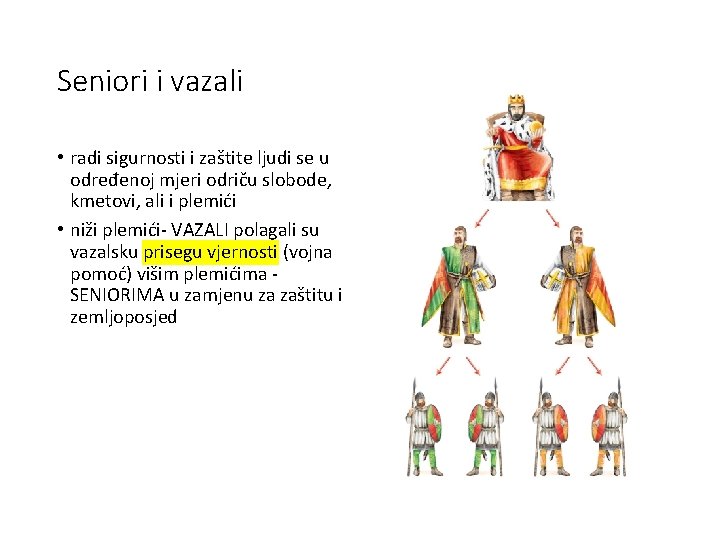 Seniori i vazali

• radi sigurnosti i zaštite ljudi se u određenoj mjeri odriču slobode, kmetovi, ali i plemići

• niži plemići- VAZALI polagali su vazalsku prisegu vjernosti (vojna pomoć) višim plemićima - SENIORIMA u zamjenu za zaštitu i zemljoposjed